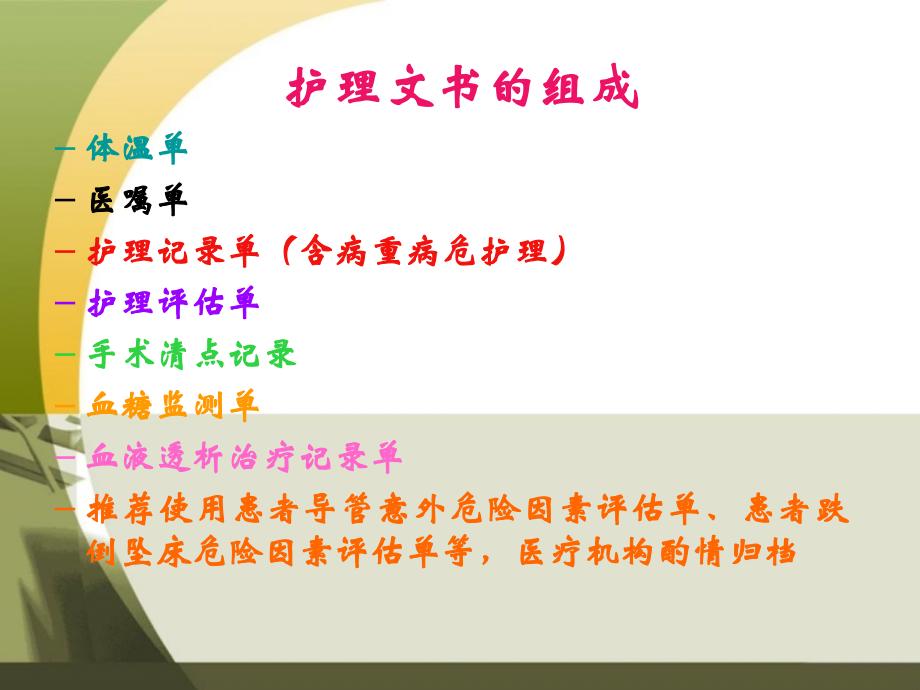 护理文书的组成

– 体温单
– 医嘱单
– 护理记录单（含病重病危护理）
– 护理评估单
– 手术清点记录
– 血糖监测单
– 血液透析治疗记录单
– 推荐使用患者导管意外危险因素评估单、患者跌倒坠床危险因素评估单等，医疗机构酌情归档